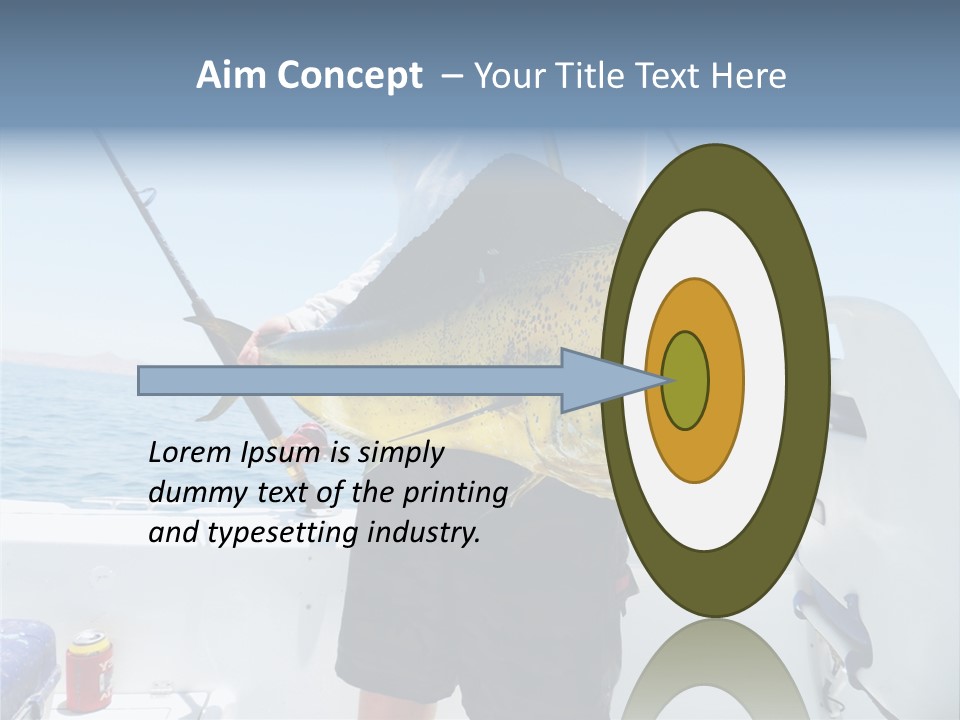 Aim Concept – Your Title Text Here

Lorem Ipsum is simply dummy text of the printing and typesetting industry.